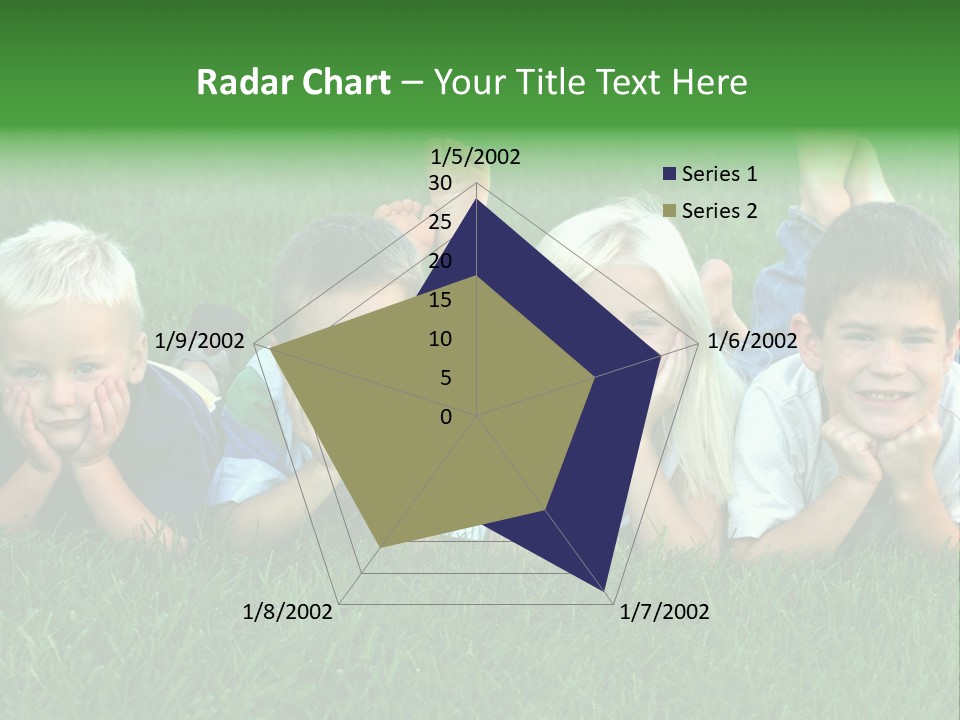 Radar Chart – Your Title Text Here

1/5/2002
30
25
20
15
10
5
0
1/6/2002
1/7/2002
1/8/2002
1/9/2002

Series 1
Series 2